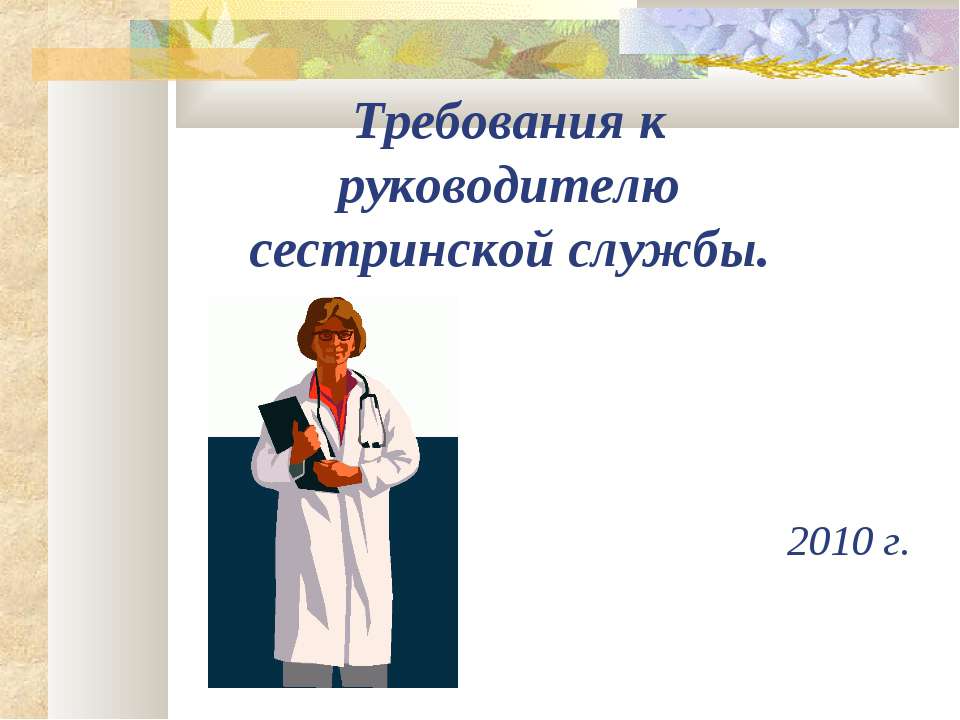 Требования к руководителю сестринской службы.

2010 г.